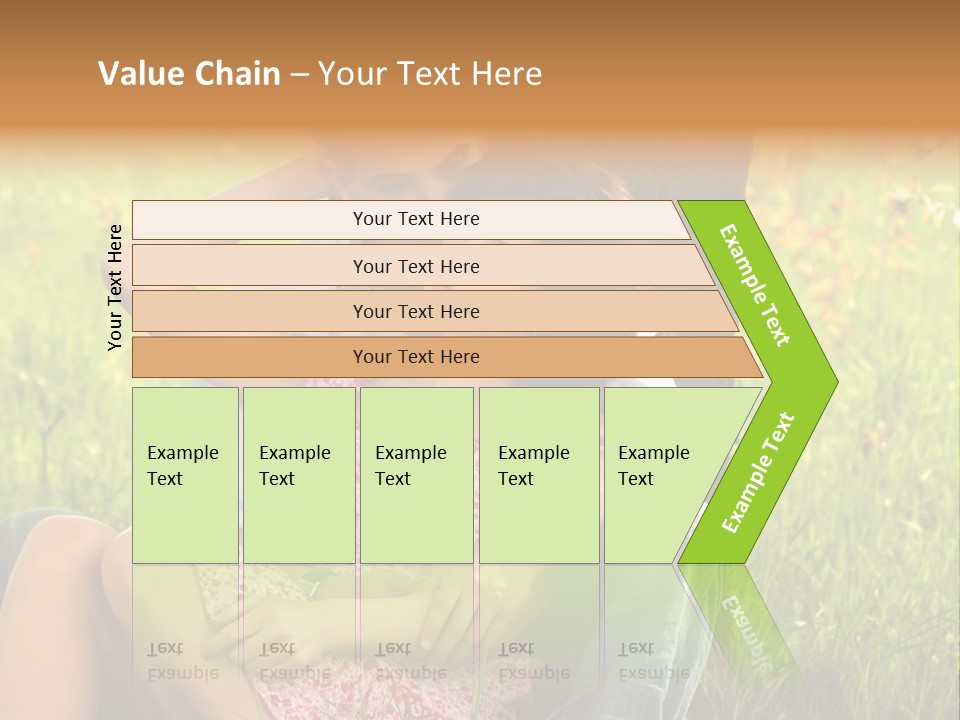 Value Chain – Your Text Here

Your Text Here

Your Text Here

Your Text Here

Your Text Here

Your Text Here

Example Text

Example Text

Example Text

Example Text

Example Text

Example Text

Example Text